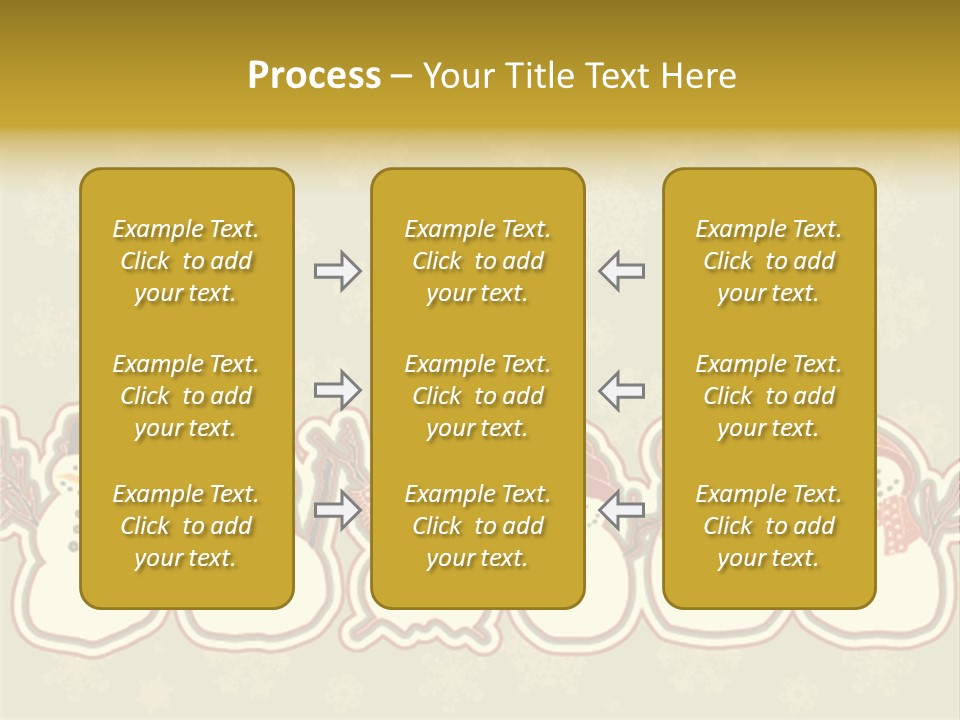 Process – Your Title Text Here

Example Text. Click to add your text.

Example Text. Click to add your text.

Example Text. Click to add your text.

Example Text. Click to add your text.

Example Text. Click to add your text.

Example Text. Click to add your text.

Example Text. Click to add your text.

Example Text. Click to add your text.

Example Text. Click to add your text.